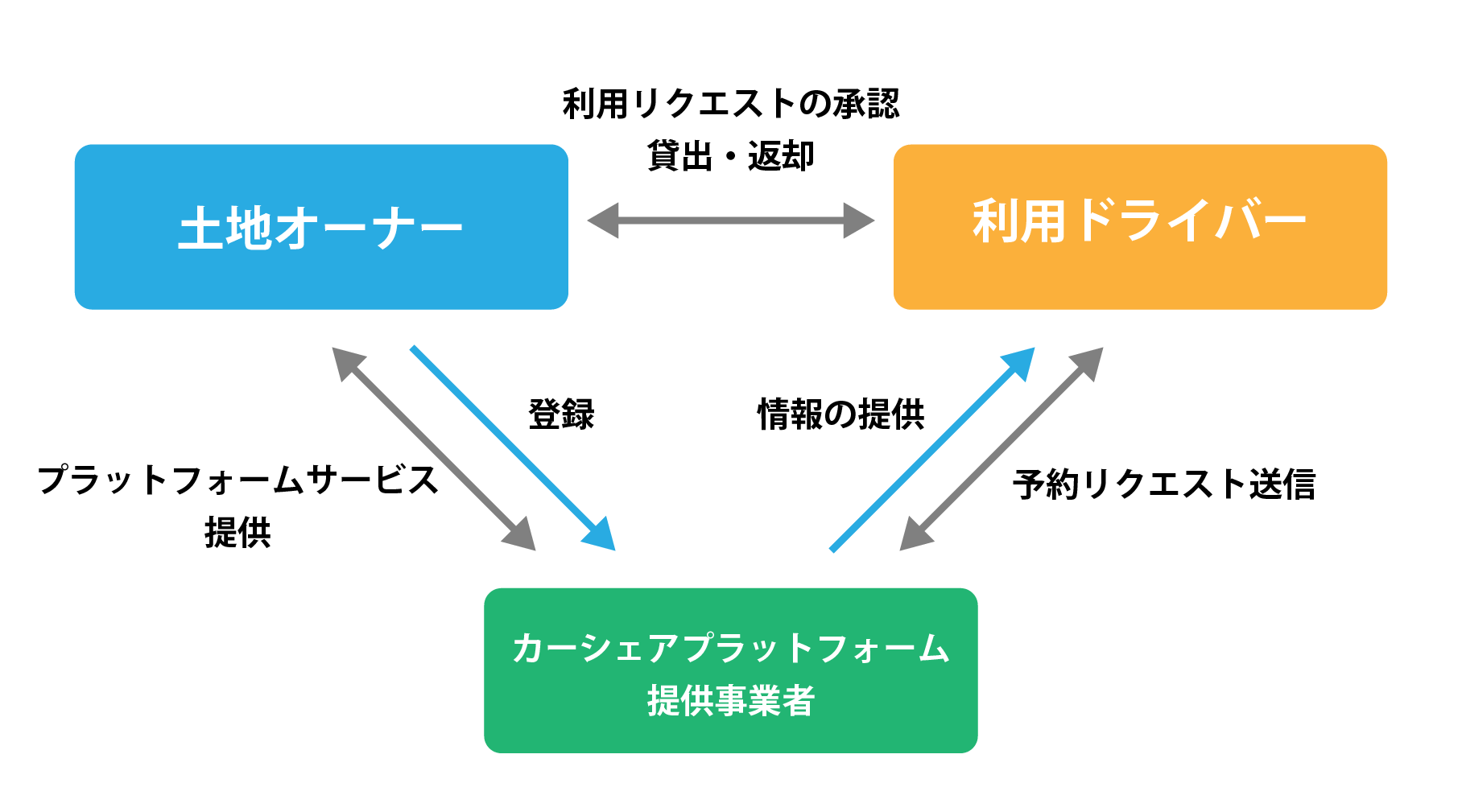 利用リクエストの承認
貸出・返却

土地オーナー

利用ドライバー

登録

情報の提供

プラットフォームサービス
提供

予約リクエスト送信

カーシェアプラットフォーム
提供事業者